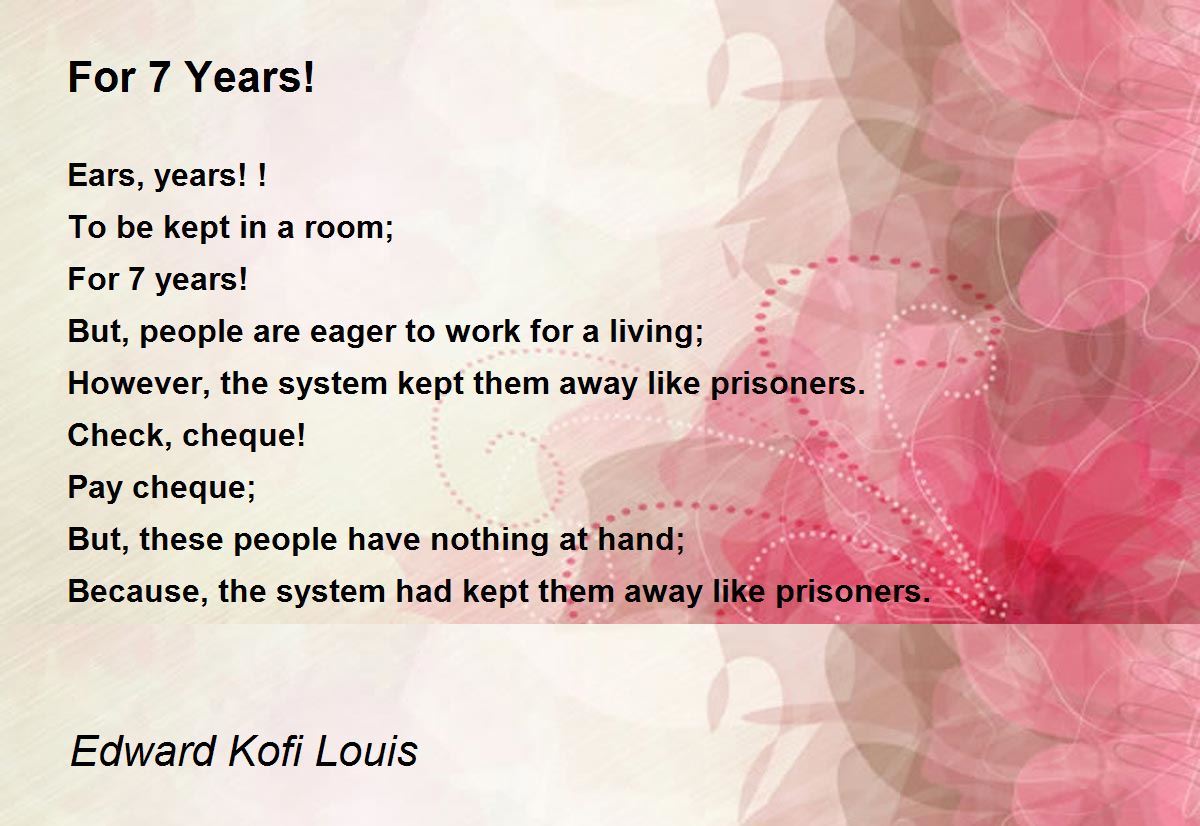 For 7 Years!

Ears, years! !
To be kept in a room;
For 7 years!
But, people are eager to work for a living;
However, the system kept them away like prisoners.
Check, cheque!
Pay cheque;
But, these people have nothing at hand;
Because, the system had kept them away like prisoners.

Edward Kofi Louis